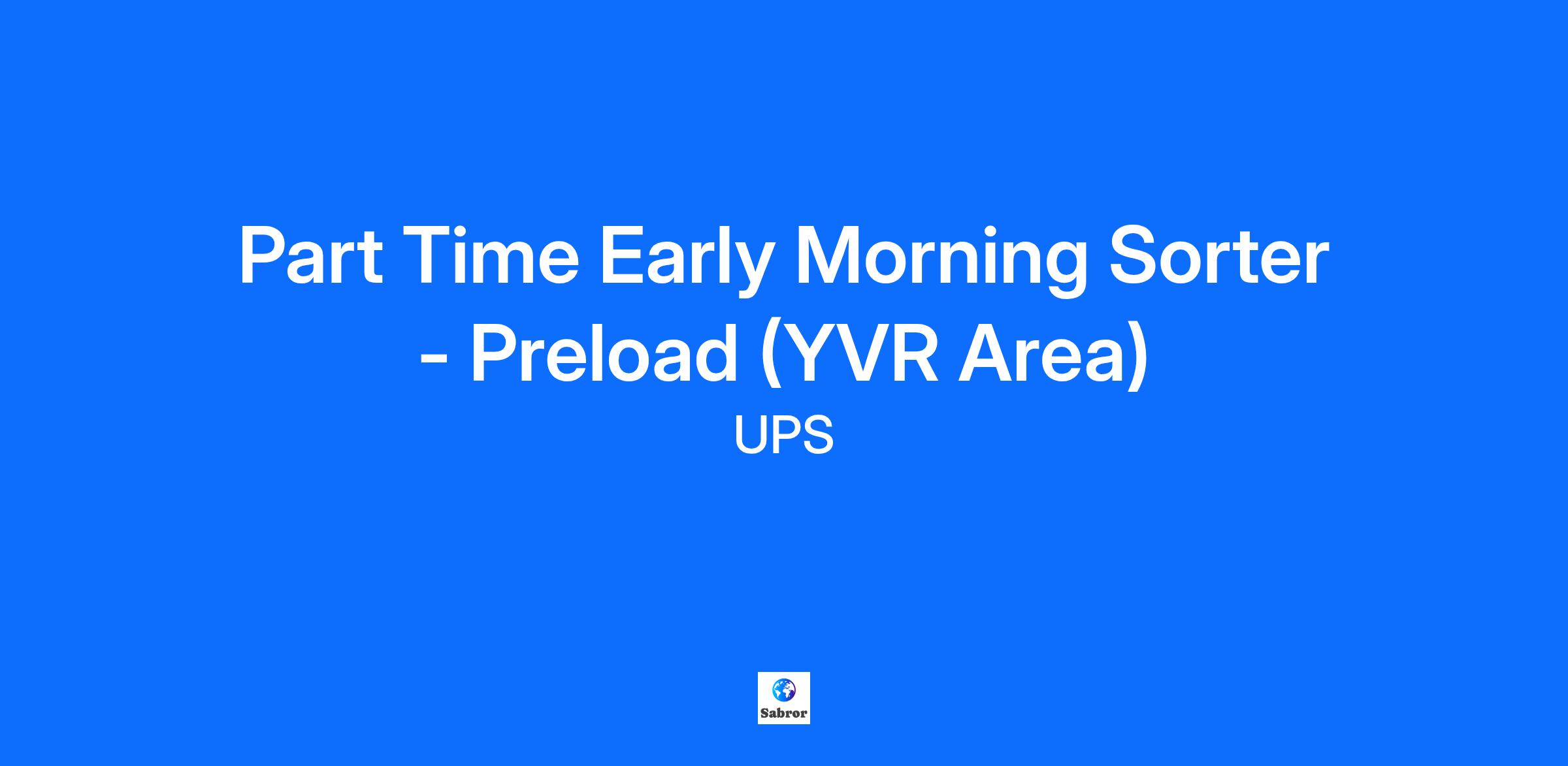 Part Time Early Morning Sorter - Preload (YVR Area)

UPS

Sabror